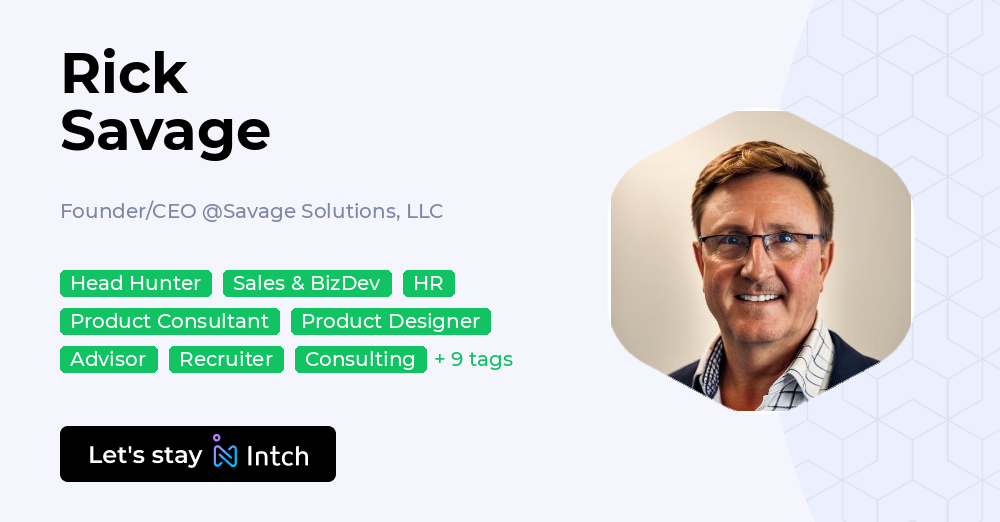 Rick Savage

Founder/CEO @Savage Solutions, LLC

Head Hunter Sales & BizDev HR
Product Consultant Product Designer
Advisor Recruiter Consulting + 9 tags

Let's stay Intch